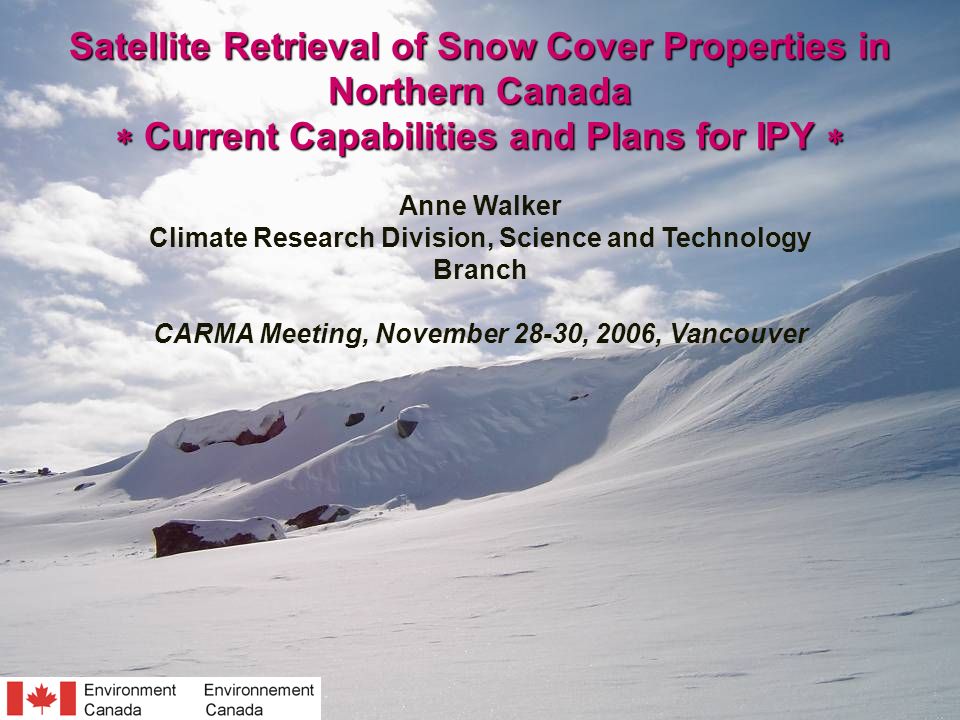 Satellite Retrieval of Snow Cover Properties in Northern Canada
* Current Capabilities and Plans for IPY *

Anne Walker
Climate Research Division, Science and Technology Branch

CARMA Meeting, November 28-30, 2006, Vancouver

Environment Canada Environnement Canada